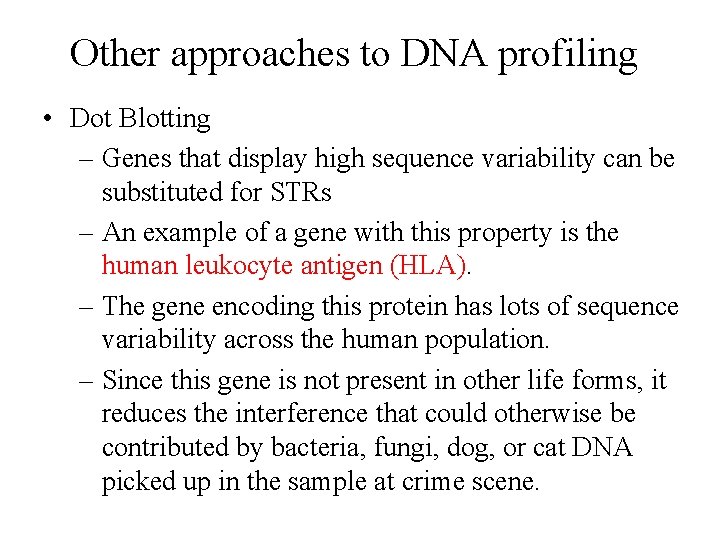 Other approaches to DNA profiling

• Dot Blotting

– Genes that display high sequence variability can be substituted for STRs

– An example of a gene with this property is the human leukocyte antigen (HLA).

– The gene encoding this protein has lots of sequence variability across the human population.

– Since this gene is not present in other life forms, it reduces the interference that could otherwise be contributed by bacteria, fungi, dog, or cat DNA picked up in the sample at crime scene.